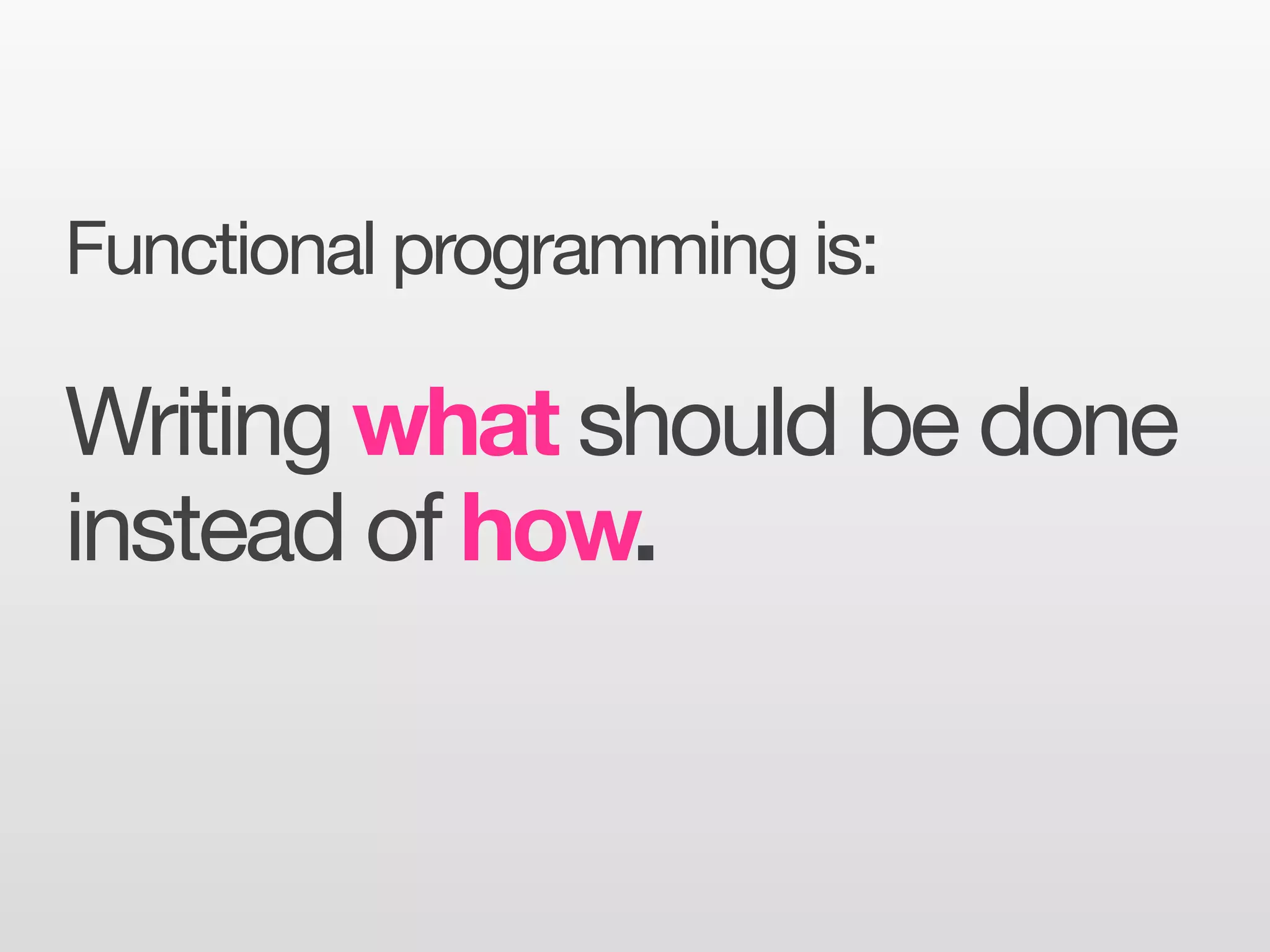 Functional programming is:

Writing what should be done instead of how.